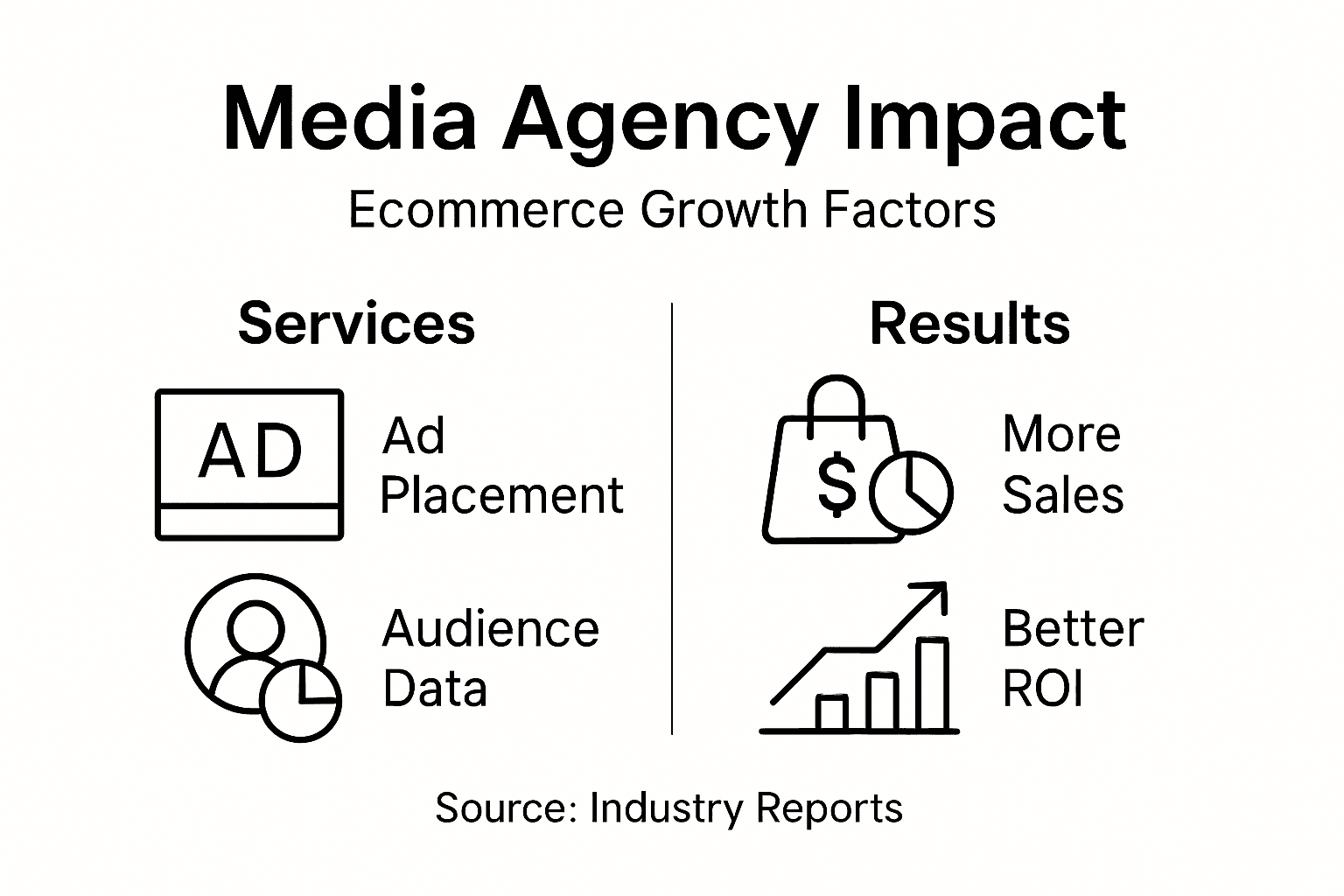 Media Agency Impact

Ecommerce Growth Factors

Services

AD

Ad Placement

Audience Data

Results

$

More Sales

Better ROI

Source: Industry Reports